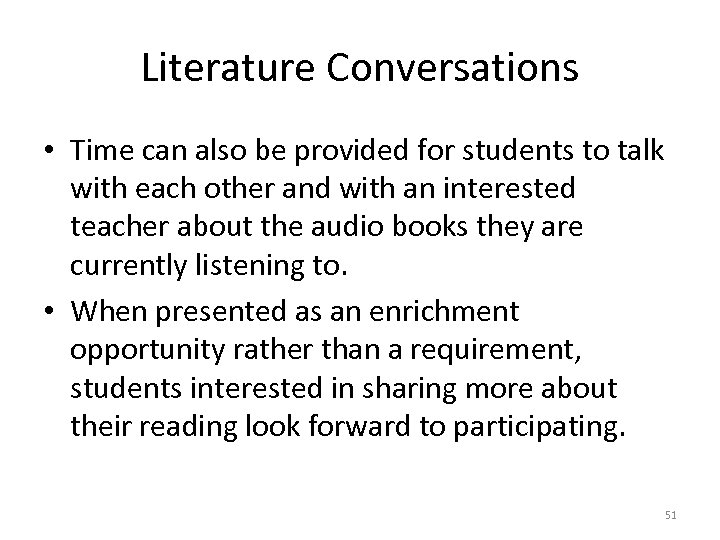 Literature Conversations

• Time can also be provided for students to talk with each other and with an interested teacher about the audio books they are currently listening to.

• When presented as an enrichment opportunity rather than a requirement, students interested in sharing more about their reading look forward to participating.

51